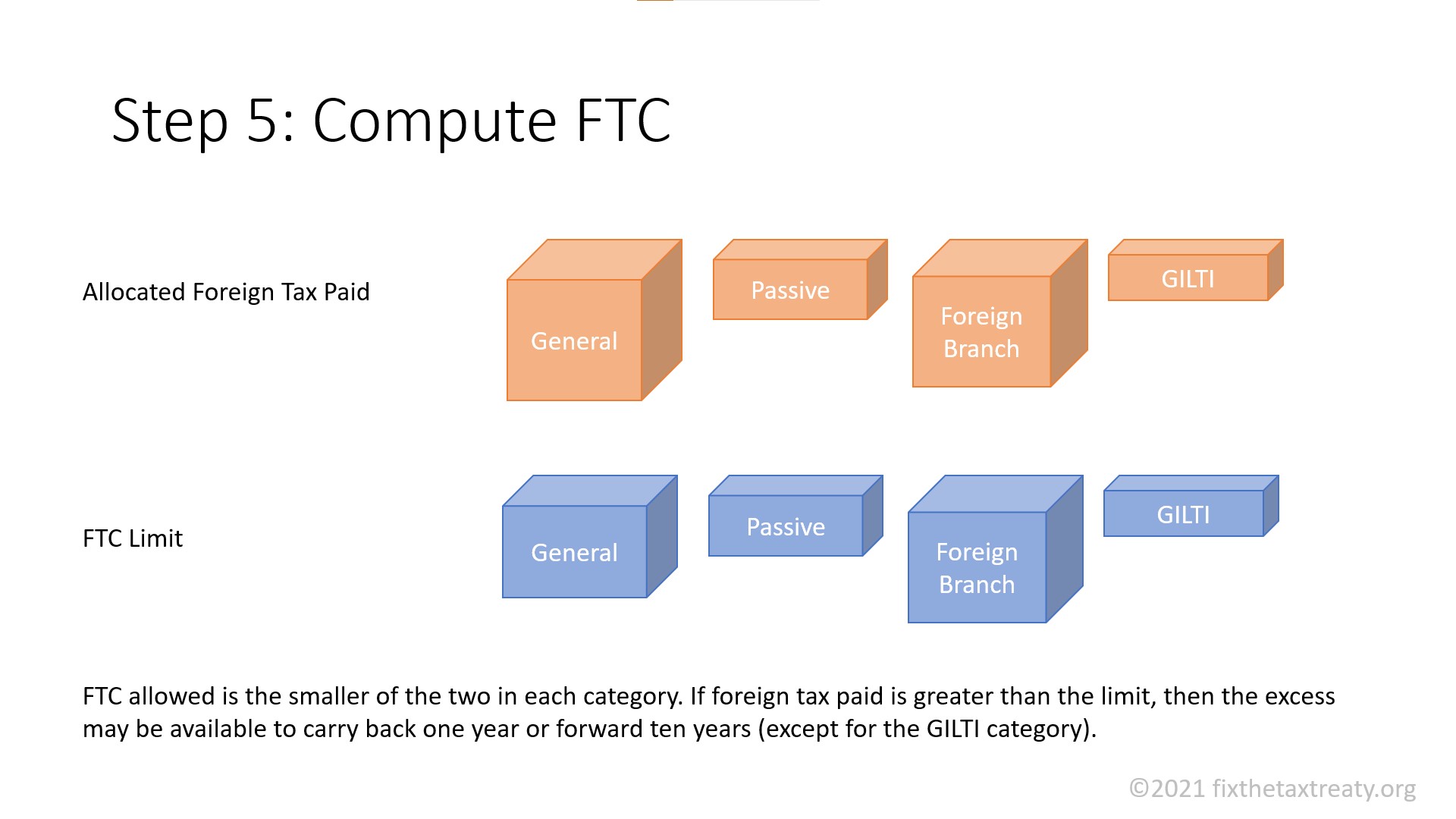 Step 5: Compute FTC

Allocated Foreign Tax Paid

General

Passive

Foreign Branch

GILTI

FTC Limit

General

Passive

Foreign Branch

GILTI

FTC allowed is the smaller of the two in each category. If foreign tax paid is greater than the limit, then the excess may be available to carry back one year or forward ten years (except for the GILTI category).

©2021 fixthetaxtreaty.org